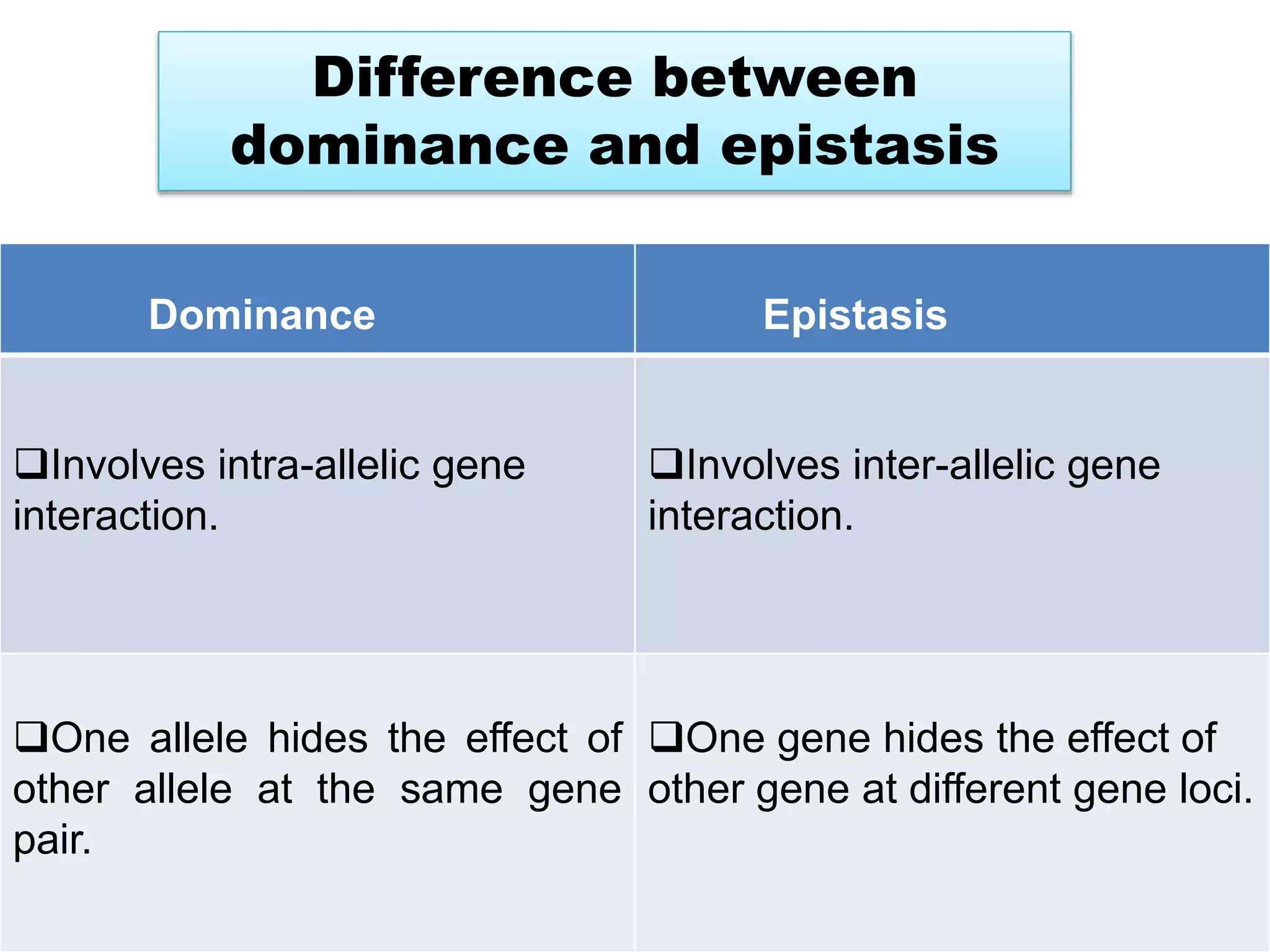 Difference between dominance and epistasis

| Dominance | Epistasis |
|---|---|
| ❑Involves intra-allelic gene interaction. | ❑Involves inter-allelic gene interaction. |
| ❑One allele hides the effect of other allele at the same gene pair. | ❑One gene hides the effect of other gene at different gene loci. |